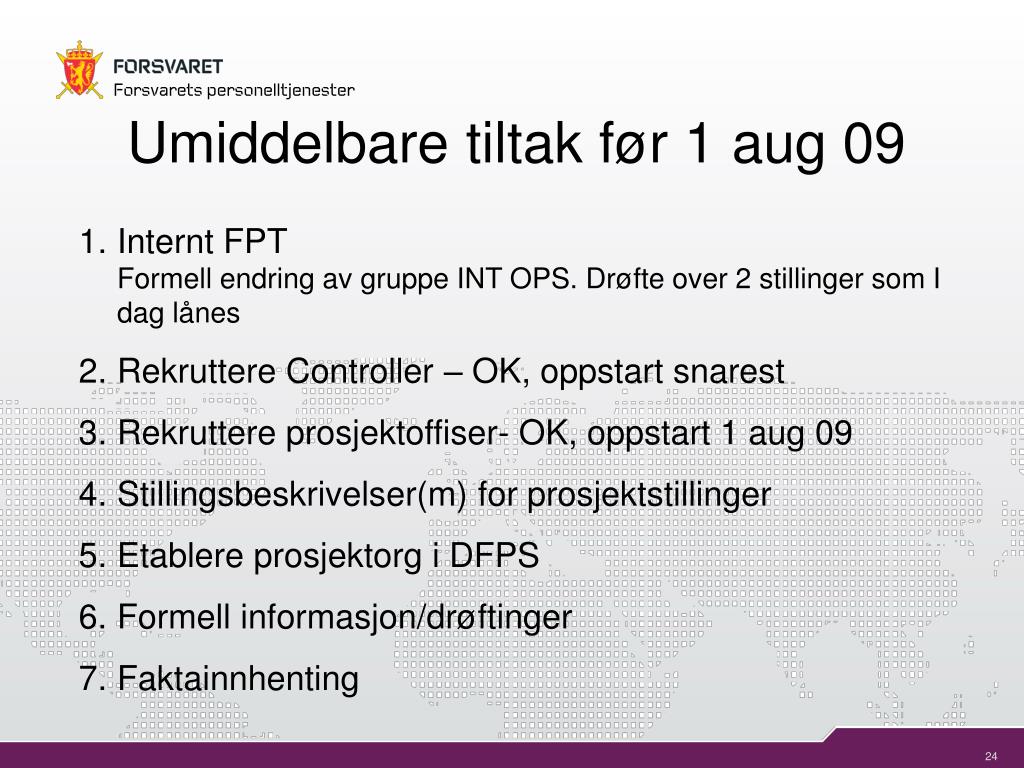 FORSVARET
Forsvarets personelltjenester

Umiddelbare tiltak før 1 aug 09

1. Internt FPT
Formell endring av gruppe INT OPS. Drøfte over 2 stillinger som I dag lånes

2. Rekruttere Controller – OK, oppstart snarest

3. Rekruttere prosjektoffiser- OK, oppstart 1 aug 09

4. Stillingsbeskrivelser(m) for prosjektstillinger

5. Etablere prosjektorg i DFPS

6. Formell informasjon/drøftinger

7. Faktainnhenting

24